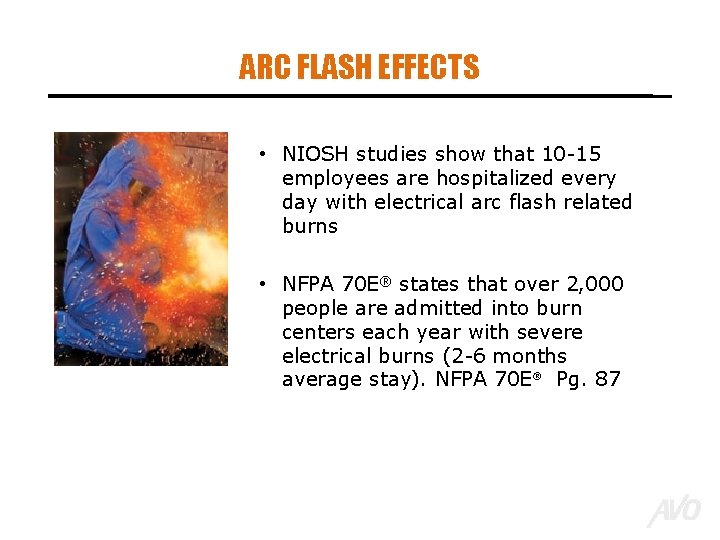 ARC FLASH EFFECTS

• NIOSH studies show that 10-15 employees are hospitalized every day with electrical arc flash related burns

• NFPA 70E® states that over 2,000 people are admitted into burn centers each year with severe electrical burns (2-6 months average stay). NFPA 70E® Pg. 87

AVO